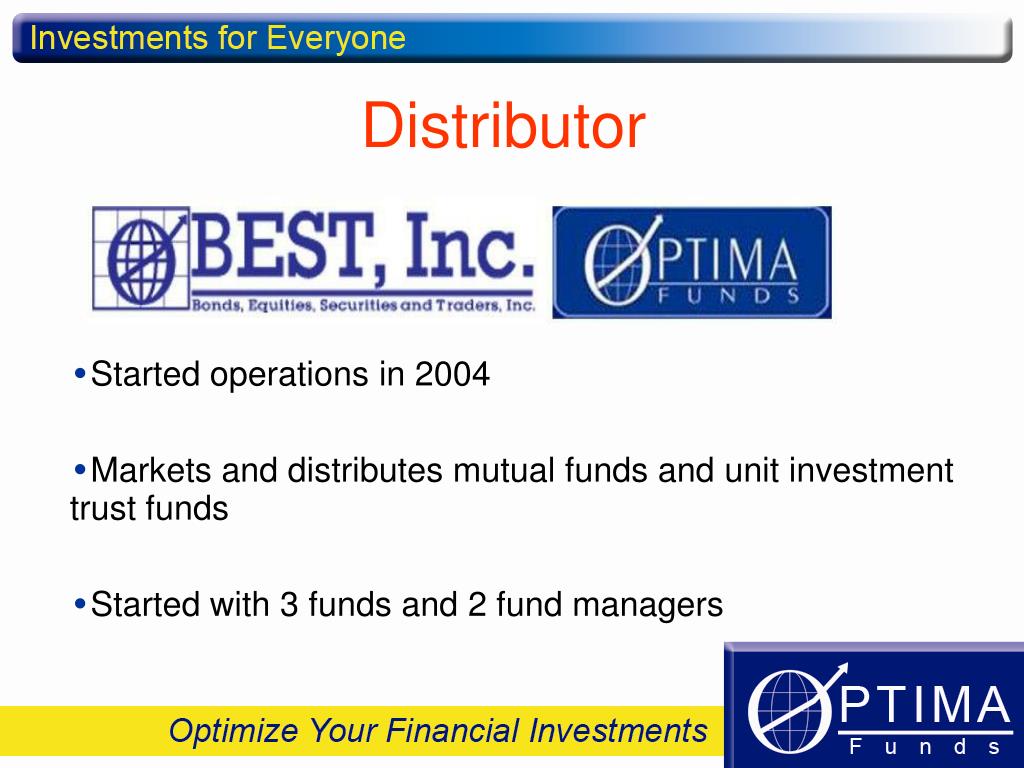 Investments for Everyone

Distributor

BEST, Inc.
Bonds, Equities, Securities and Traders, Inc.

OPTIMA
FUNDS

•Started operations in 2004

•Markets and distributes mutual funds and unit investment trust funds

•Started with 3 funds and 2 fund managers

Optimize Your Financial Investments

OPTIMA
Funds